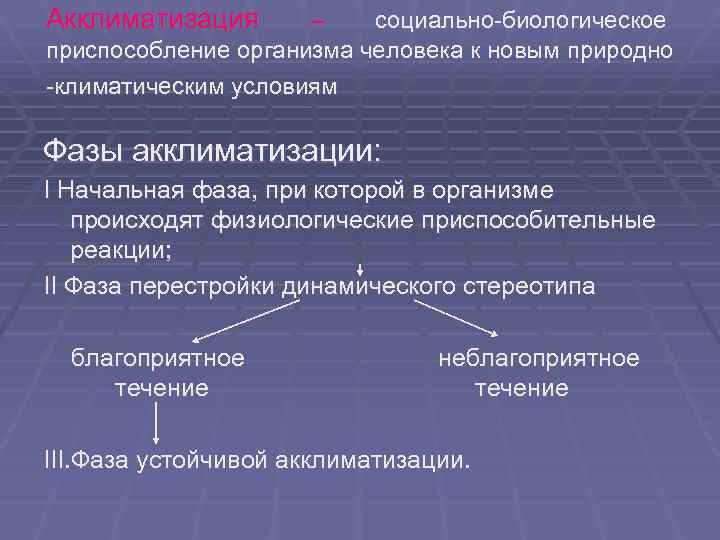 Акклиматизация – социально-биологическое приспособление организма человека к новым природно -климатическим условиям

Фазы акклиматизации:

I Начальная фаза, при которой в организме происходят физиологические приспособительные реакции;

II Фаза перестройки динамического стереотипа

благоприятное течение

неблагоприятное течение

III.Фаза устойчивой акклиматизации.